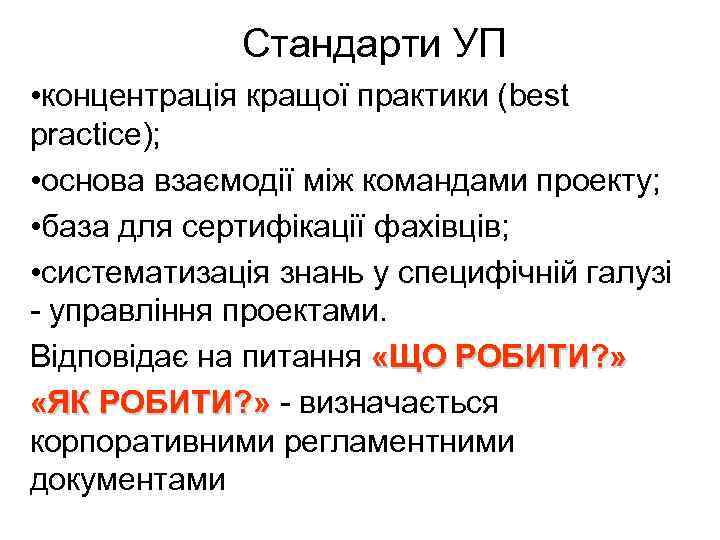 Стандарти УП

•концентрація кращої практики (best practice);

•основа взаємодії між командами проекту;

•база для сертифікації фахівців;

•систематизація знань у специфічній галузі - управління проектами.

Відповідає на питання «ЩО РОБИТИ?»

«ЯК РОБИТИ?» - визначається корпоративними регламентними документами